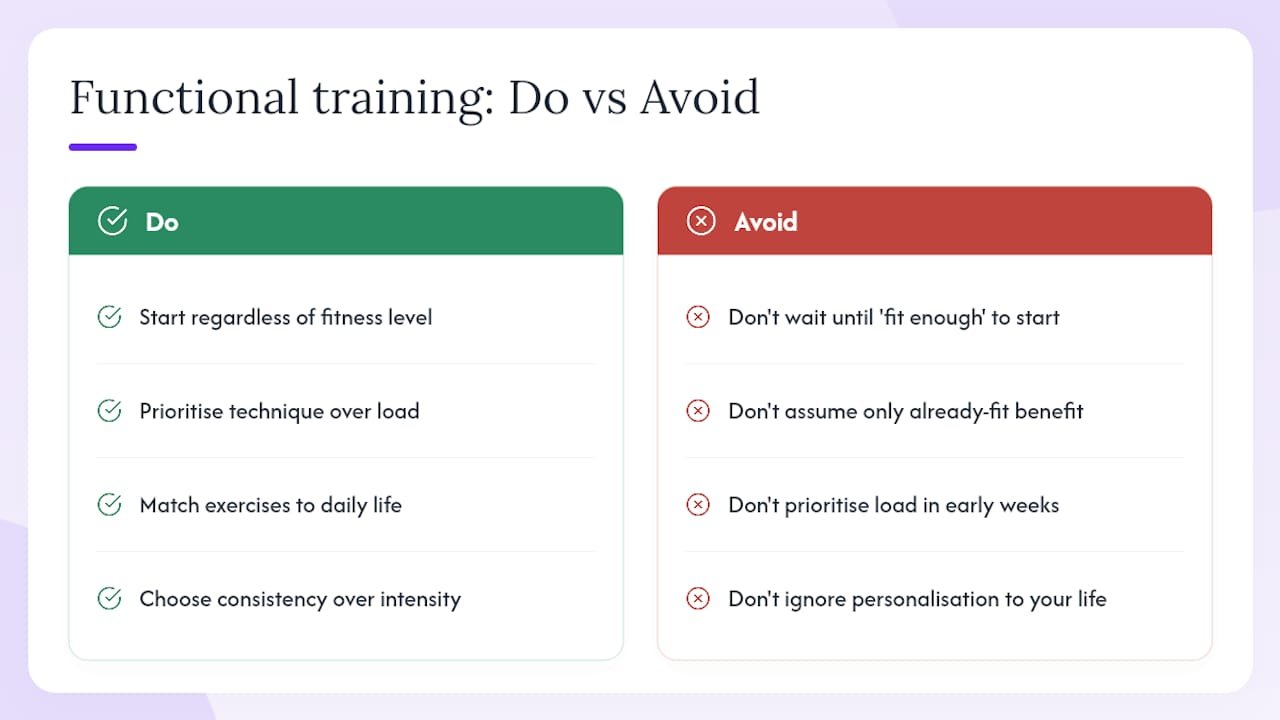 Functional training: Do vs Avoid

Do

Start regardless of fitness level

Prioritise technique over load

Match exercises to daily life

Choose consistency over intensity

Avoid

Don't wait until 'fit enough' to start

Don't assume only already-fit benefit

Don't prioritise load in early weeks

Don't ignore personalisation to your life